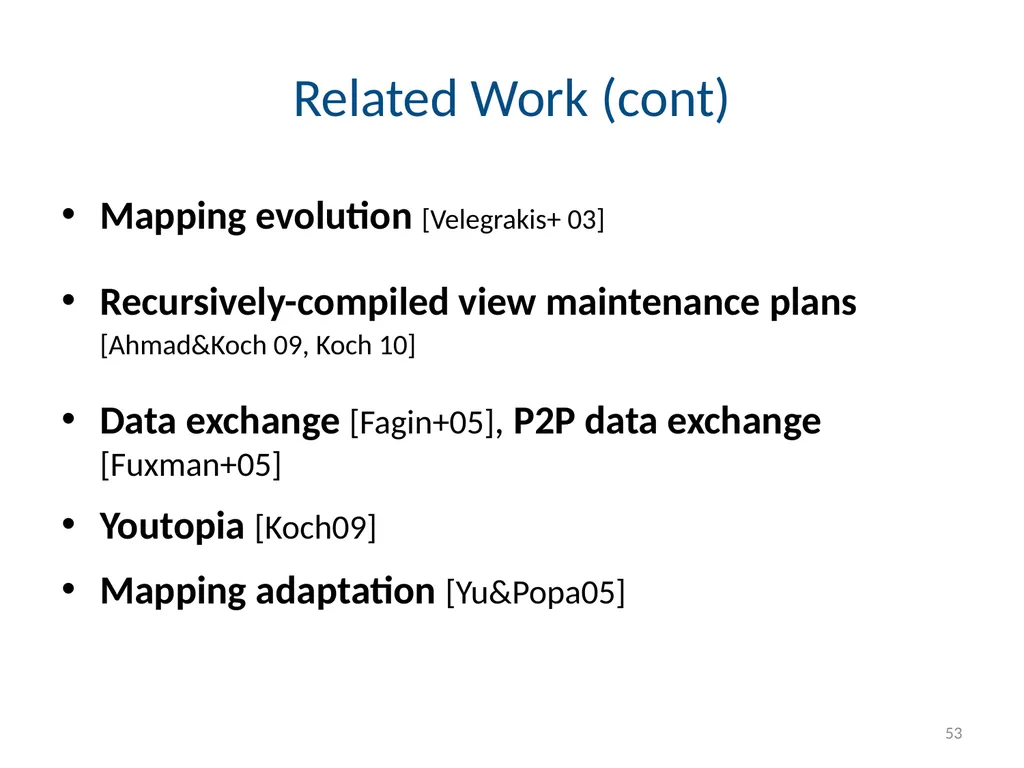 Related Work (cont)

• Mapping evolution [Velegrakis+ 03]

• Recursively-compiled view maintenance plans [Ahmad&Koch 09, Koch 10]

• Data exchange [Fagin+05], P2P data exchange [Fuxman+05]

• Youtopia [Koch09]

• Mapping adaptation [Yu&Popa05]

53